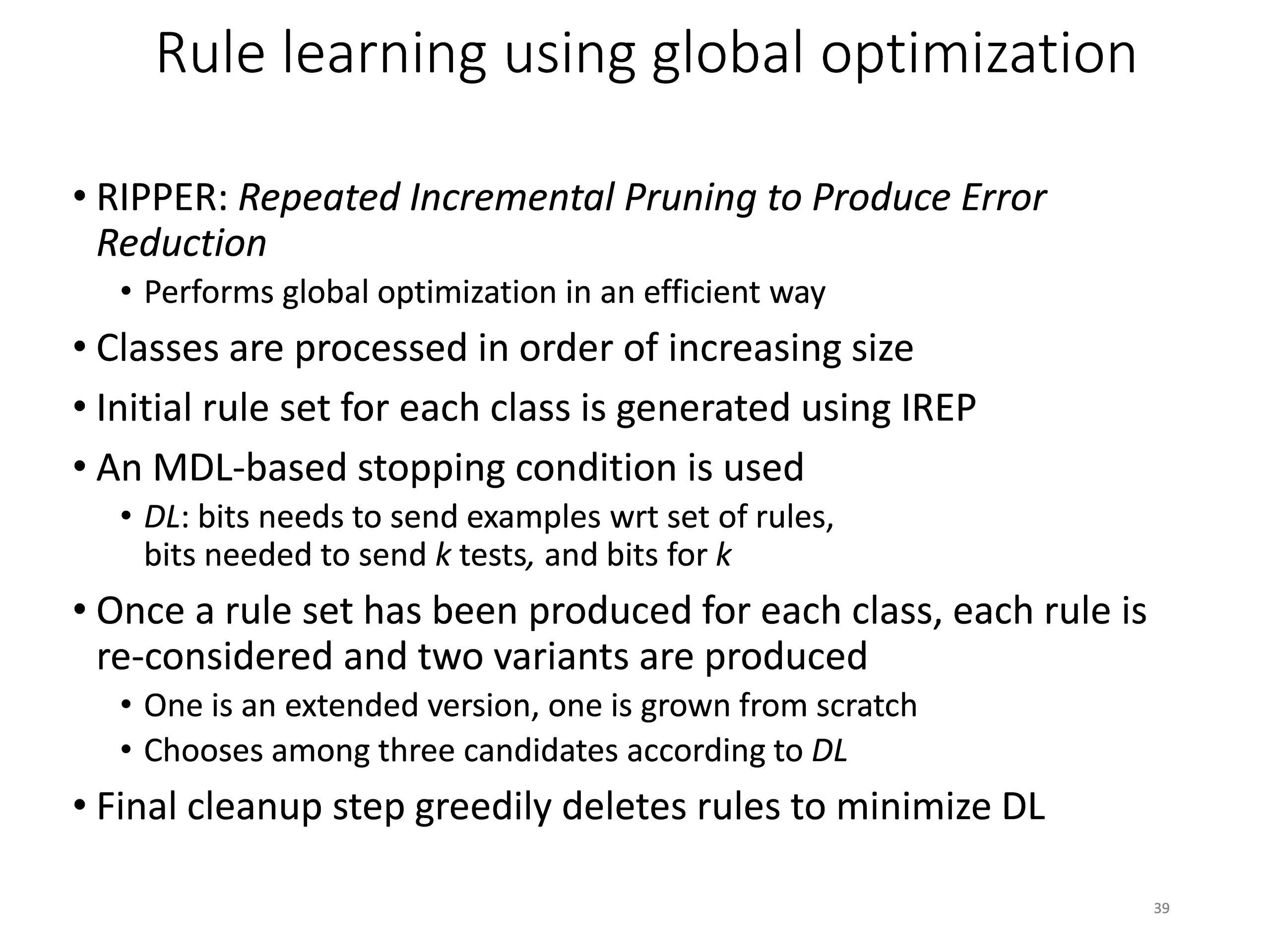 Rule learning using global optimization

• RIPPER: Repeated Incremental Pruning to Produce Error Reduction
  • Performs global optimization in an efficient way
• Classes are processed in order of increasing size
• Initial rule set for each class is generated using IREP
• An MDL-based stopping condition is used
  • DL: bits needs to send examples wrt set of rules, bits needed to send k tests, and bits for k
• Once a rule set has been produced for each class, each rule is re-considered and two variants are produced
  • One is an extended version, one is grown from scratch
  • Chooses among three candidates according to DL
• Final cleanup step greedily deletes rules to minimize DL

39